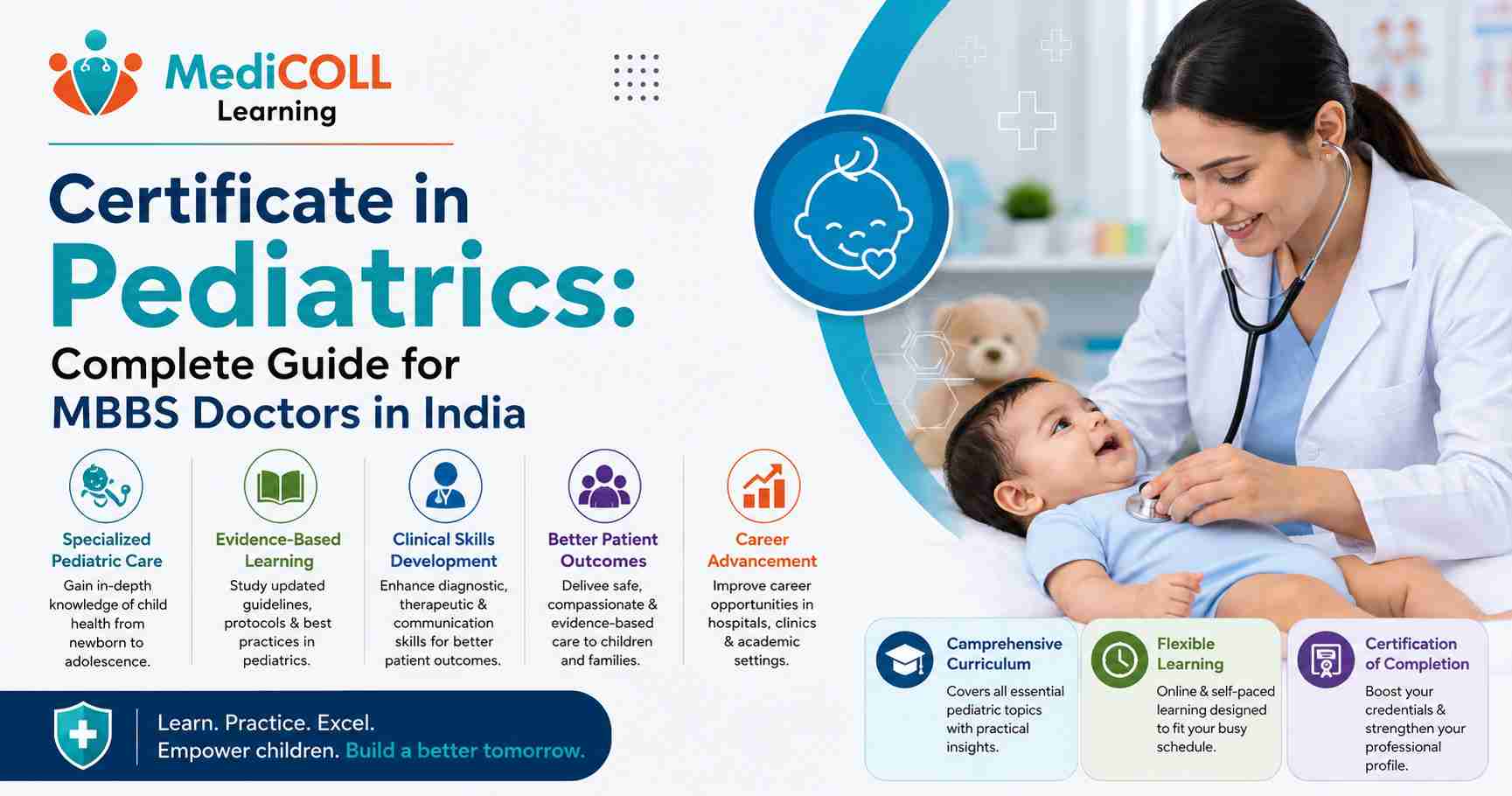 MediCOLL
Learning

Certificate in
Pediatrics:
Complete Guide for
MBBS Doctors in India

Specialized Pediatric Care
Gain in-depth knowledge of child health from newborn to adolescence.

Evidence-Based Learning
Study updated guidelines, protocols & best practices in pediatrics.

Clinical Skills Development
Enhance diagnostic, therapeutic & communication skills for better patient outcomes.

Better Patient Outcomes
Delivee safe, compassionate & evidence-based care to children and families.

Career Advancement
Improve career opportunities in hospitals, clinics & academic settings.

Learn. Practice. Excel.
Empower children. Build a better tomorrow.

Camprehensive Curriculum
Covers all essential pediatric topics with practical insights.

Flexible Learning
Online & self-paced learning designed to fit your busy schedule.

Certification of Completion
Boost your credentials & strengthen your professional profile.